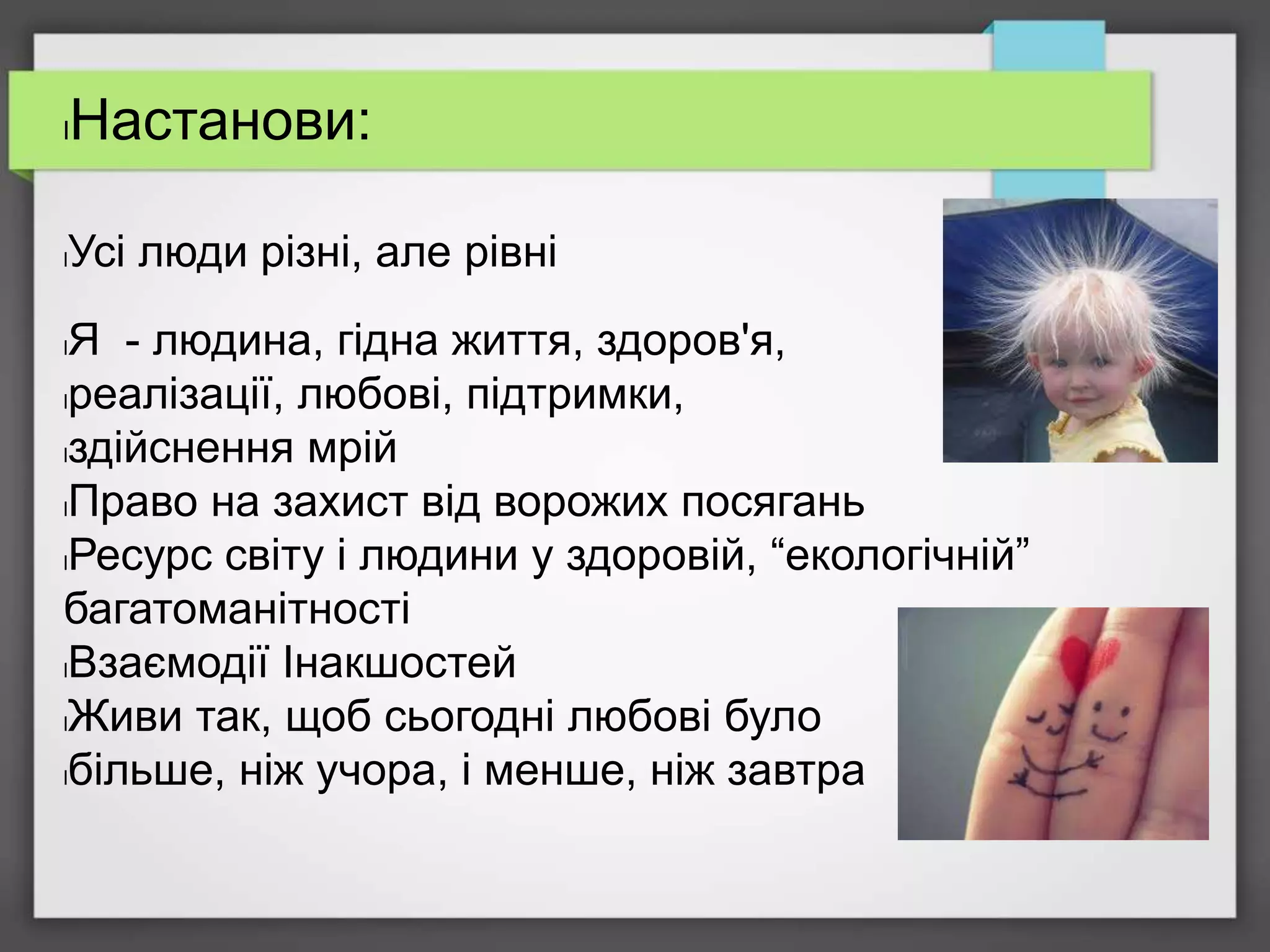 Настанови:

Усі люди різні, але рівні

Я  - людина, гідна життя, здоров'я,
реалізації, любові, підтримки,
здійснення мрій
Право на захист від ворожих посягань
Ресурс світу і людини у здоровій, “екологічній” багатоманітності
Взаємодії Інакшостей
Живи так, щоб сьогодні любові було
більше, ніж учора, і менше, ніж завтра